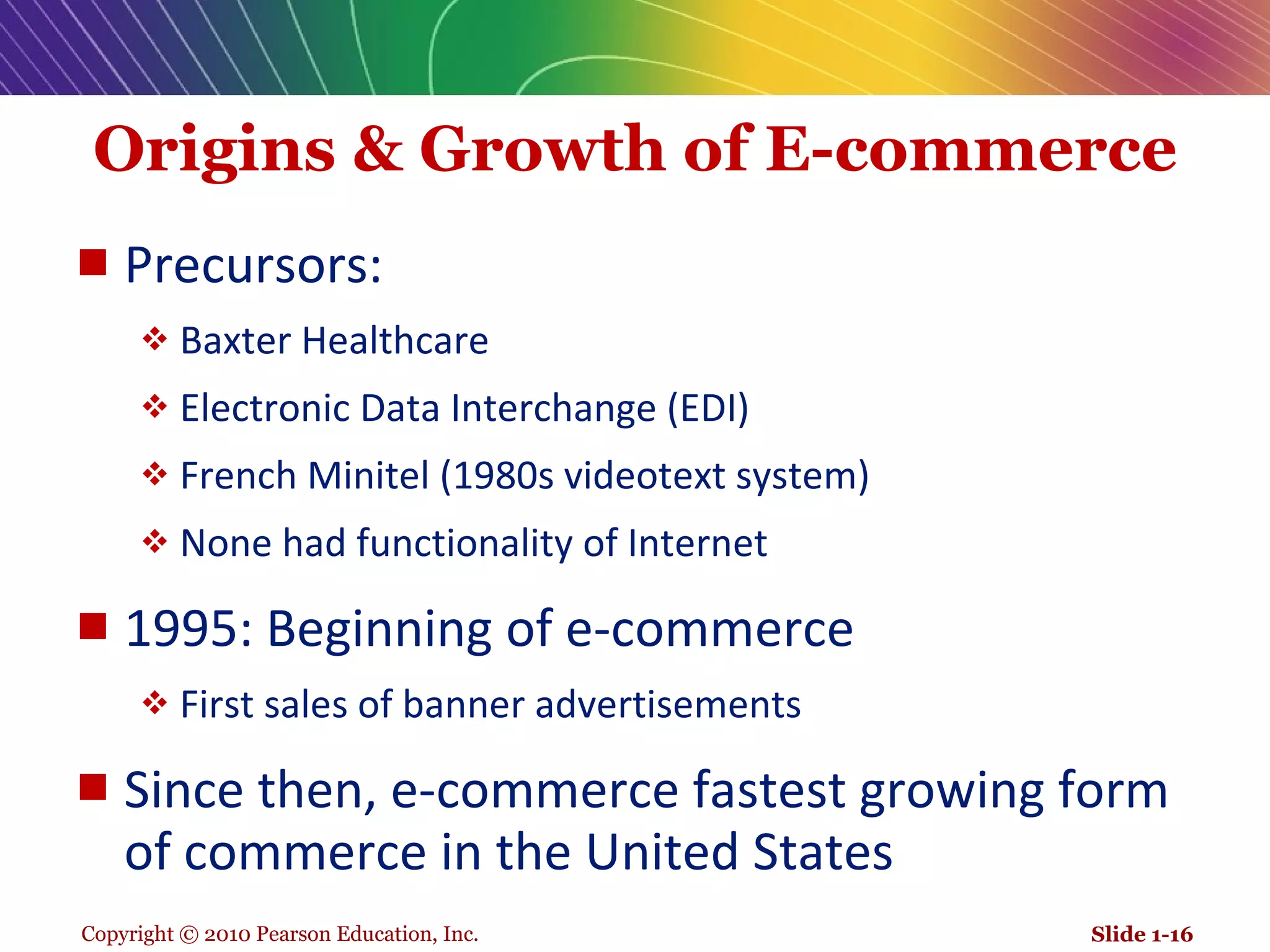 Origins & Growth of E-commerce

■ Precursors:

❖ Baxter Healthcare

❖ Electronic Data Interchange (EDI)

❖ French Minitel (1980s videotext system)

❖ None had functionality of Internet

■ 1995: Beginning of e-commerce

❖ First sales of banner advertisements

■ Since then, e-commerce fastest growing form of commerce in the United States

Copyright © 2010 Pearson Education, Inc.

Slide 1-16